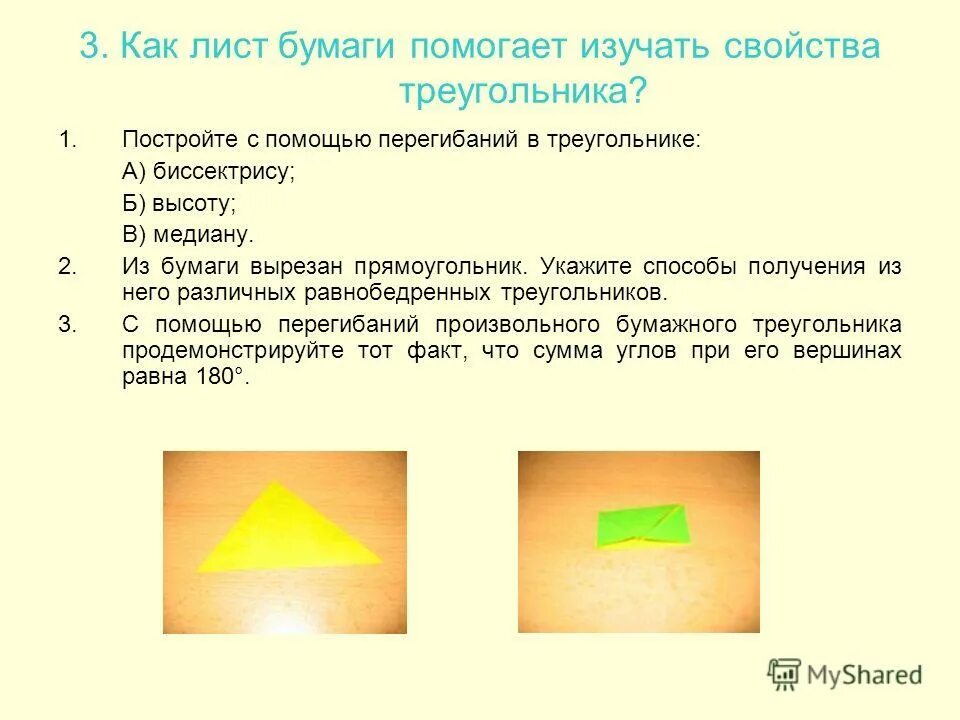 3. Как лист бумаги помогает изучать свойства треугольника?

1. Постройте с помощью перегибаний в треугольнике:

А) биссектрису;

Б) высоту;

В) медиану.

2. Из бумаги вырезан прямоугольник. Укажите способы получения из него различных равнобедренных треугольников.

3. С помощью перегибаний произвольного бумажного треугольника продемонстрируйте тот факт, что сумма углов при его вершинах равна 180°.

MyShared